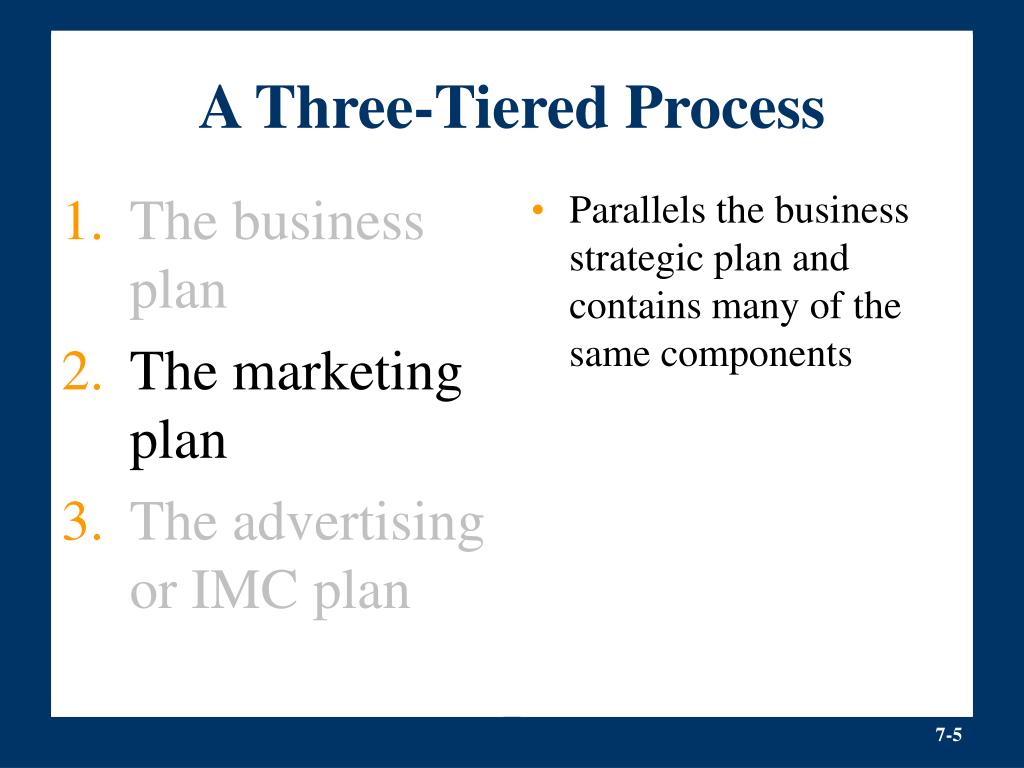 A Three-Tiered Process

1. The business plan
2. The marketing plan
3. The advertising or IMC plan

• Parallels the business strategic plan and contains many of the same components

7-5